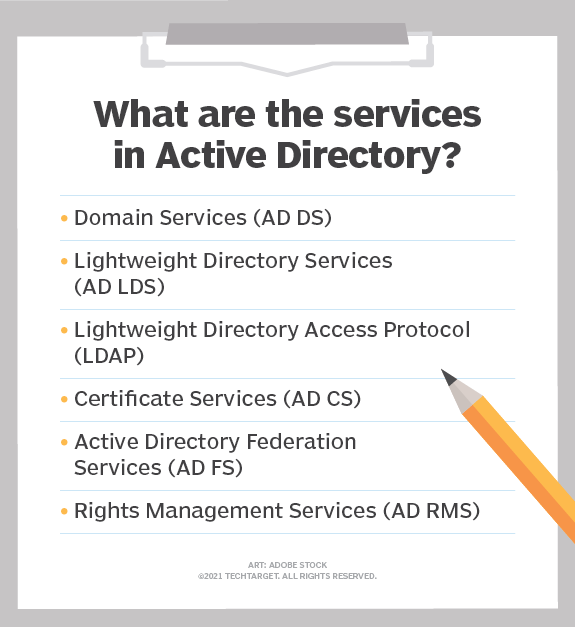 What are the services in Active Directory?

• Domain Services (AD DS)

• Lightweight Directory Services (AD LDS)

• Lightweight Directory Access Protocol (LDAP)

• Certificate Services (AD CS)

• Active Directory Federation Services (AD FS)

• Rights Management Services (AD RMS)

ART: ADOBE STOCK
©2021 TECHTARGET. ALL RIGHTS RESERVED.